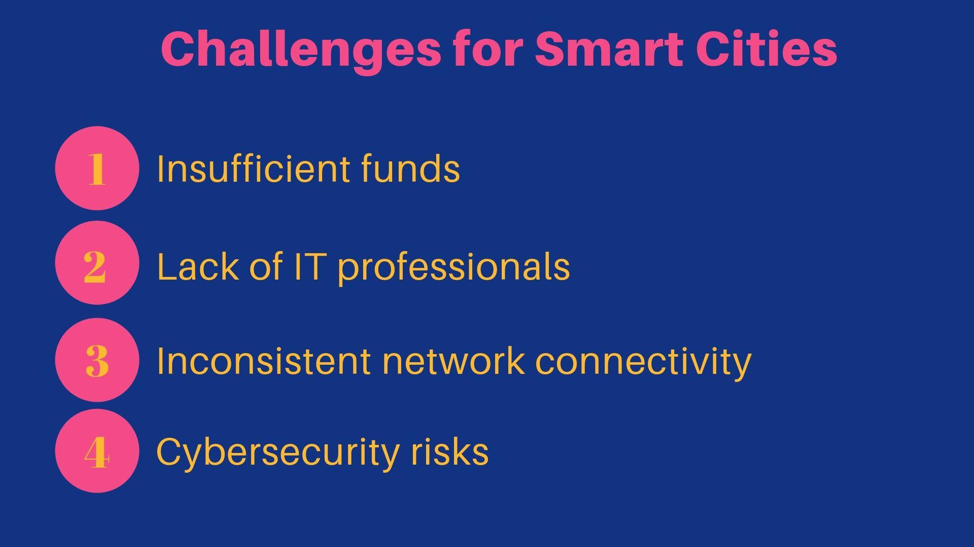 Challenges for Smart Cities

1 Insufficient funds

2 Lack of IT professionals

3 Inconsistent network connectivity

4 Cybersecurity risks